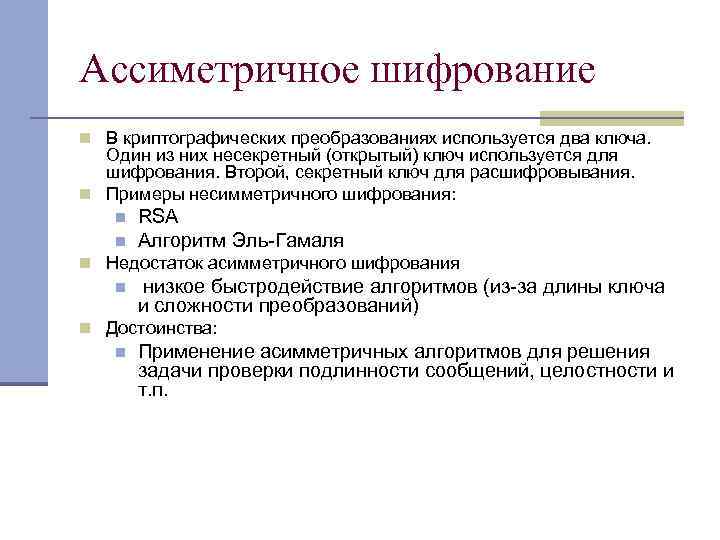 Ассиметричное шифрование

В криптографических преобразованиях используется два ключа. Один из них несекретный (открытый) ключ используется для шифрования. Второй, секретный ключ для расшифровывания.

Примеры несимметричного шифрования:

RSA

Алгоритм Эль-Гамаля

Недостаток асимметричного шифрования

низкое быстродействие алгоритмов (из-за длины ключа и сложности преобразований)

Достоинства:

Применение асимметричных алгоритмов для решения задачи проверки подлинности сообщений, целостности и т.п.